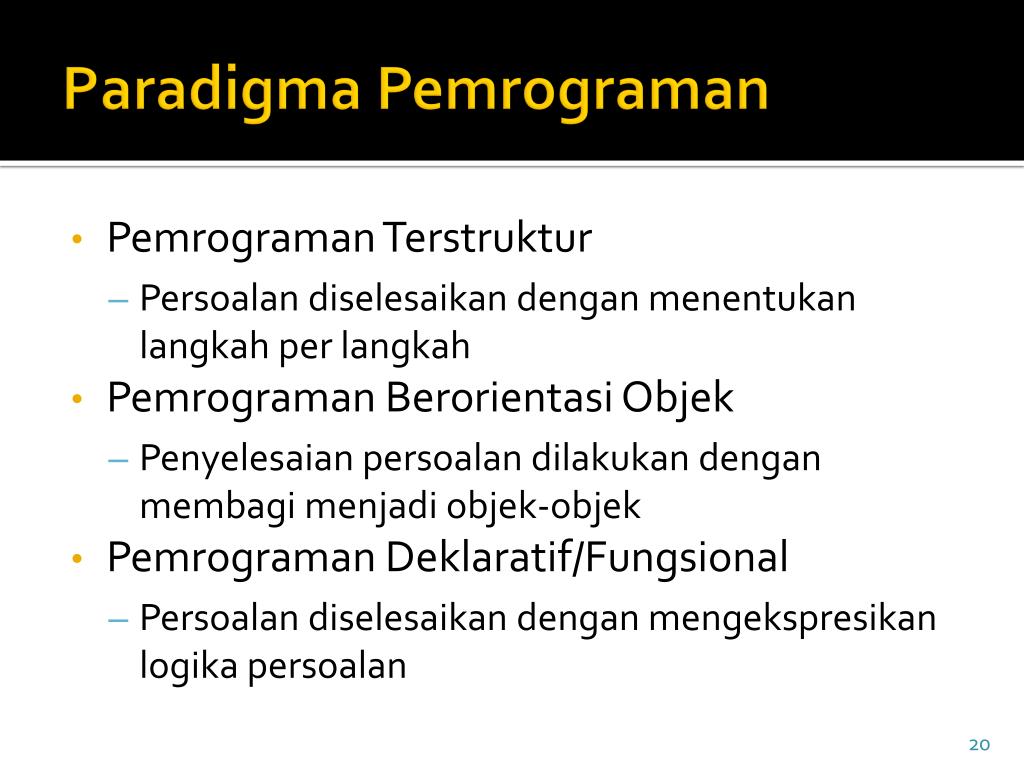 Paradigma Pemrograman

• Pemrograman Terstruktur
– Persoalan diselesaikan dengan menentukan langkah per langkah
• Pemrograman Berorientasi Objek
– Penyelesaian persoalan dilakukan dengan membagi menjadi objek-objek
• Pemrograman Deklaratif/Fungsional
– Persoalan diselesaikan dengan mengekspresikan logika persoalan

20